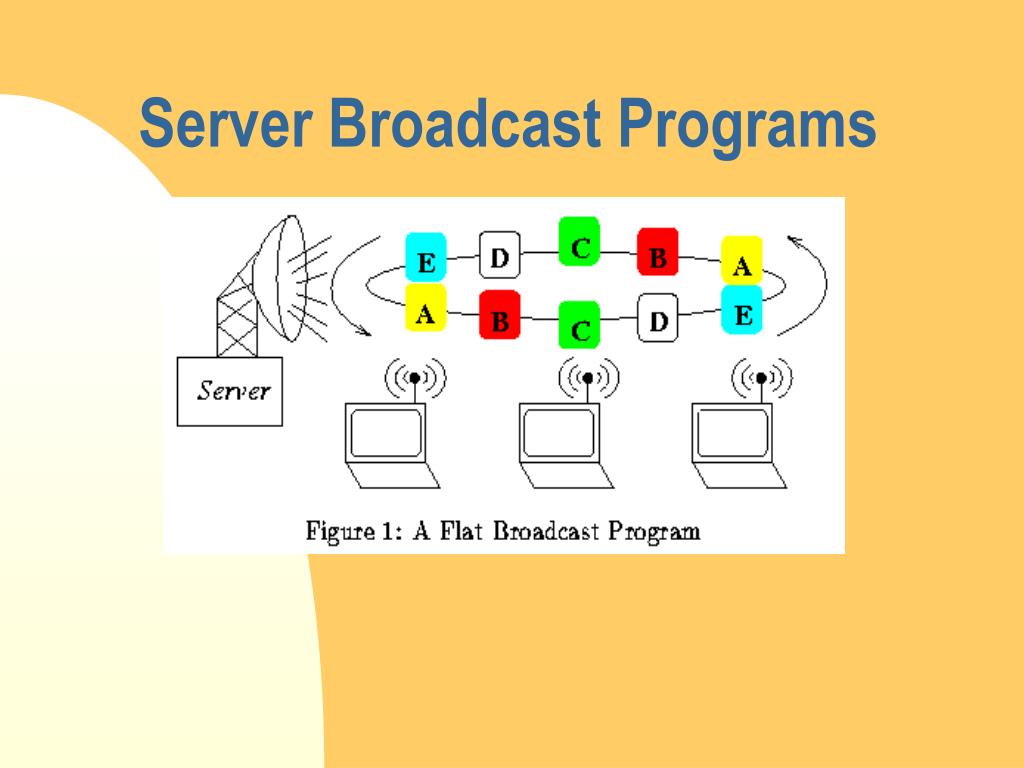 Server Broadcast Programs

E D C B A
A B C D E

Server

Figure 1: A Flat Broadcast Program